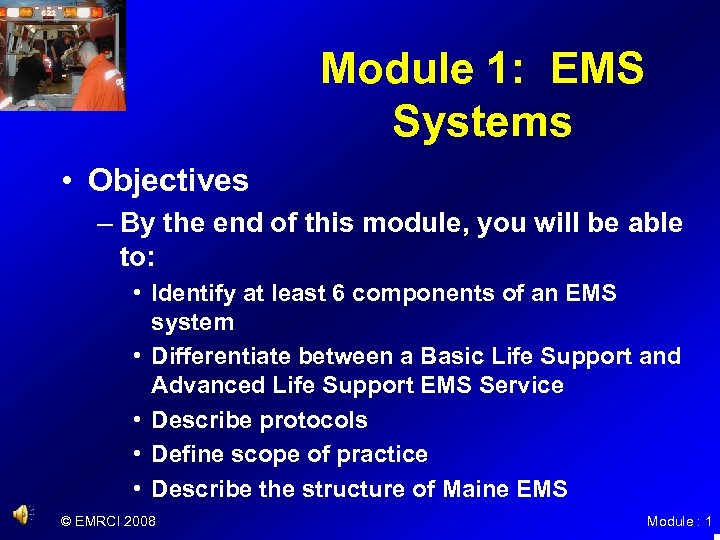 Module 1: EMS Systems

• Objectives

– By the end of this module, you will be able to:

• Identify at least 6 components of an EMS system

• Differentiate between a Basic Life Support and Advanced Life Support EMS Service

• Describe protocols

• Define scope of practice

• Describe the structure of Maine EMS

© EMRCI 2008

Module : 1